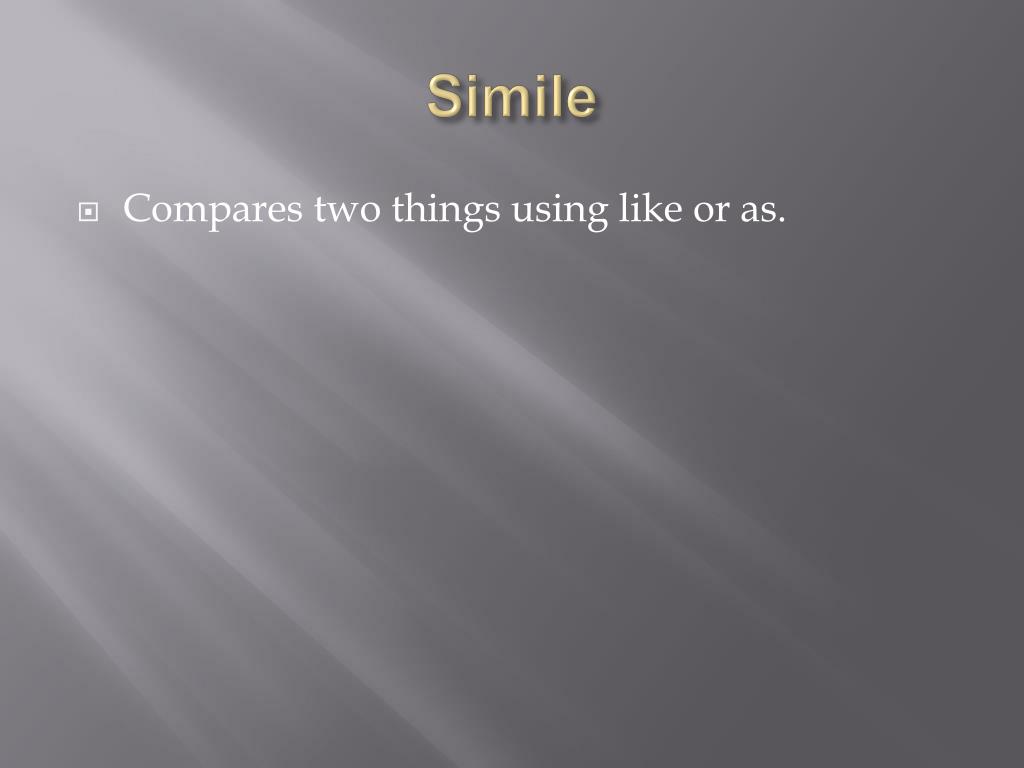 Simile

Compares two things using like or as.